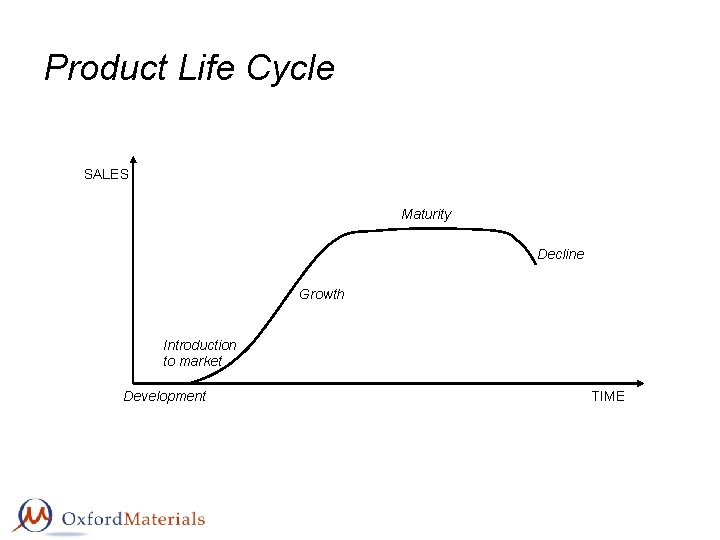 Product Life Cycle

SALES

Maturity

Decline

Growth

Introduction to market

Development

TIME

OxfordMaterials